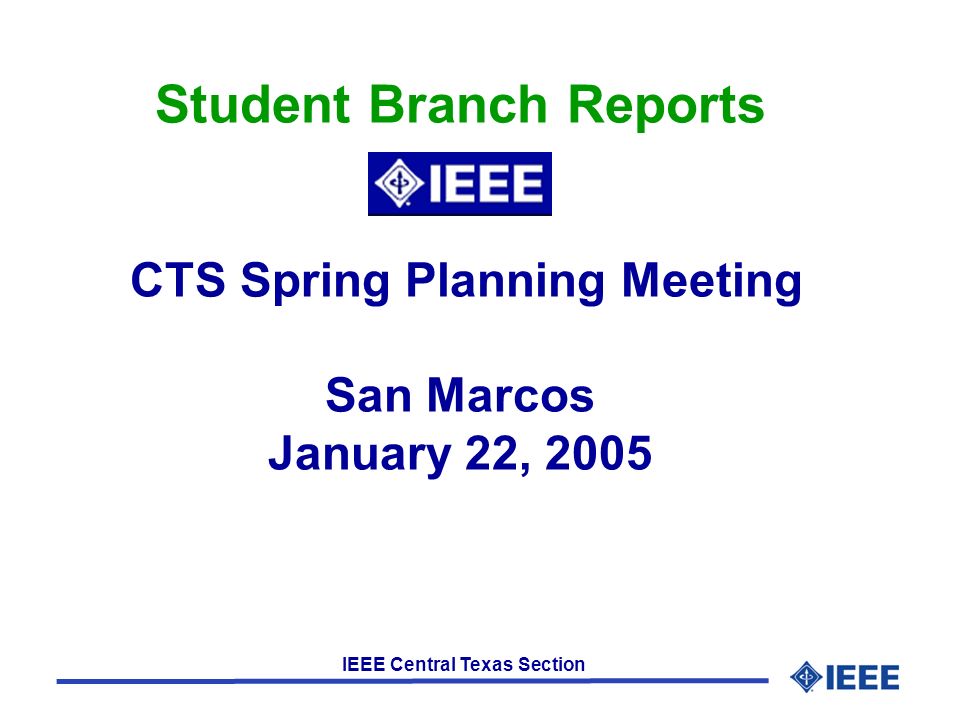 Student Branch Reports

IEEE

CTS Spring Planning Meeting

San Marcos
January 22, 2005

IEEE Central Texas Section

IEEE